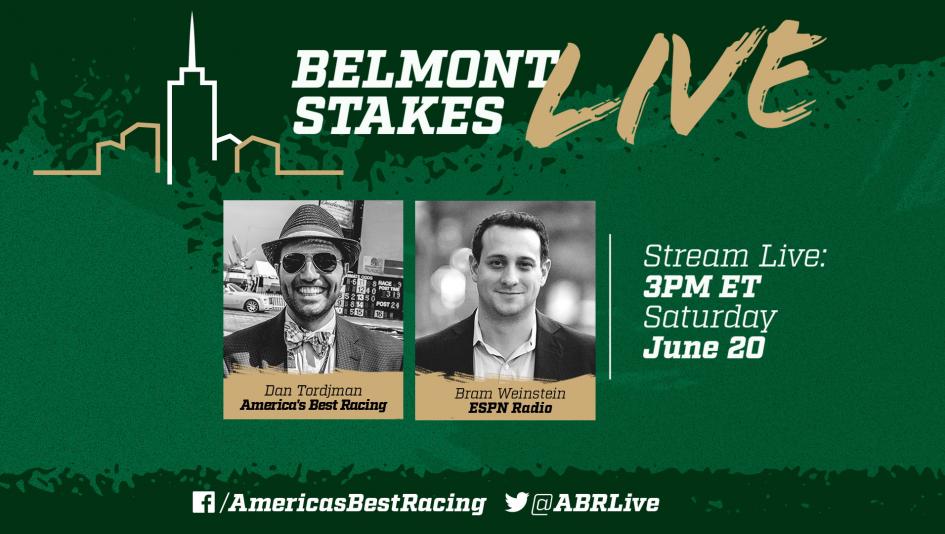 BELMONT STAKES LIVE

Dan Tordjman
America's Best Racing

Bram Weinstein
ESPN Radio

Stream Live:
3PM ET
Saturday
June 20

/AmericasBestRacing @ABRLive